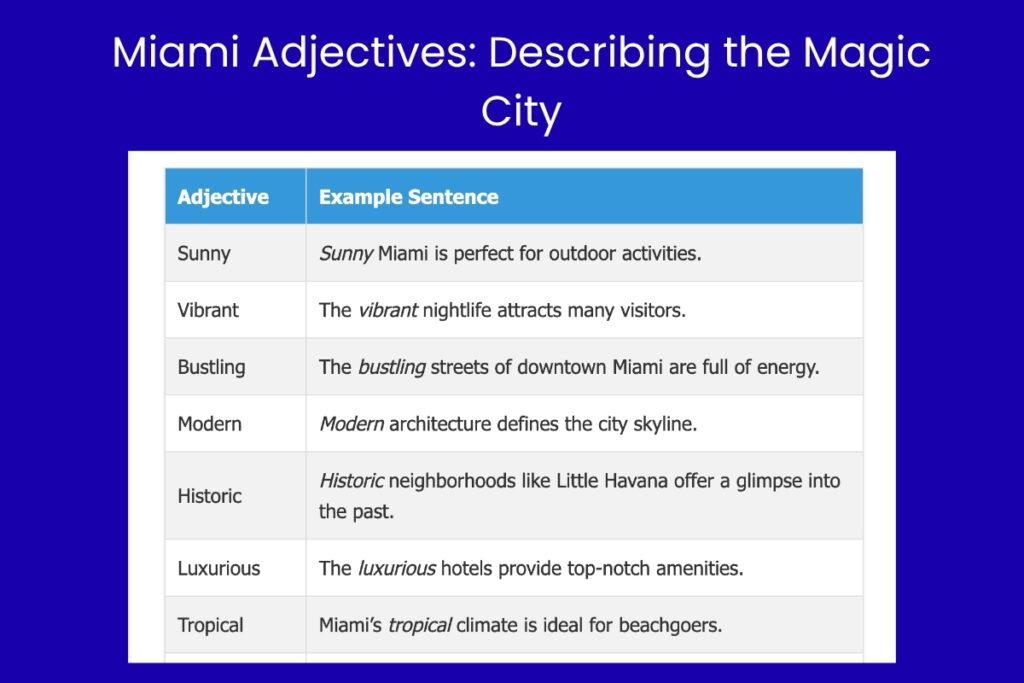 Miami Adjectives: Describing the Magic City

| Adjective | Example Sentence |
|---|---|
| Sunny | Sunny Miami is perfect for outdoor activities. |
| Vibrant | The vibrant nightlife attracts many visitors. |
| Bustling | The bustling streets of downtown Miami are full of energy. |
| Modern | Modern architecture defines the city skyline. |
| Historic | Historic neighborhoods like Little Havana offer a glimpse into the past. |
| Luxurious | The luxurious hotels provide top-notch amenities. |
| Tropical | Miami's tropical climate is ideal for beachgoers. |